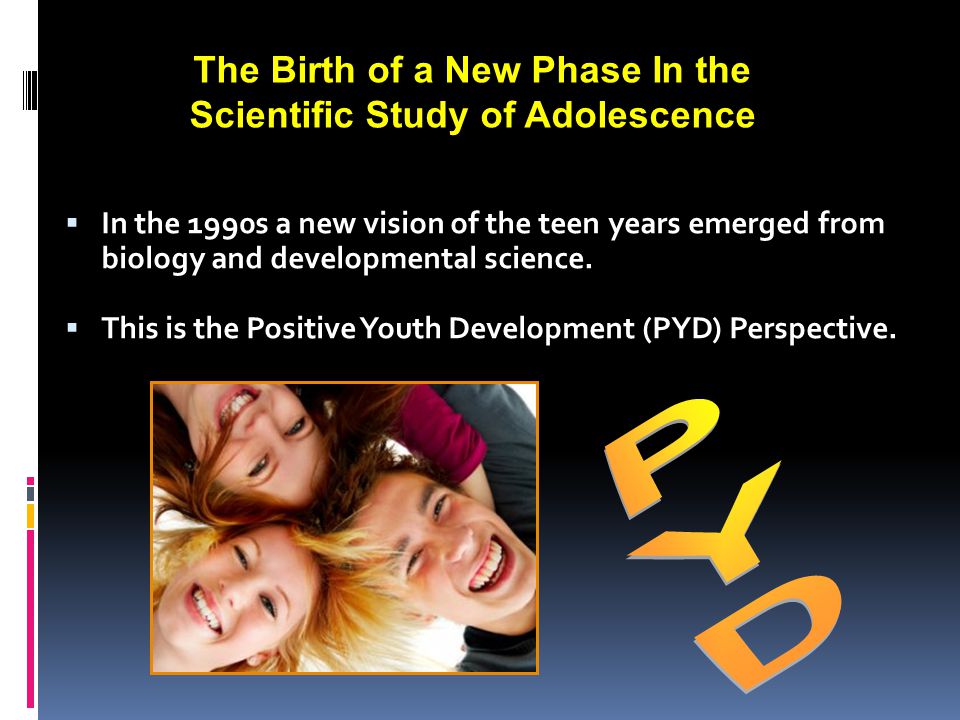 The Birth of a New Phase In the Scientific Study of Adolescence

▪ In the 1990s a new vision of the teen years emerged from biology and developmental science.

▪ This is the Positive Youth Development (PYD) Perspective.

PYD